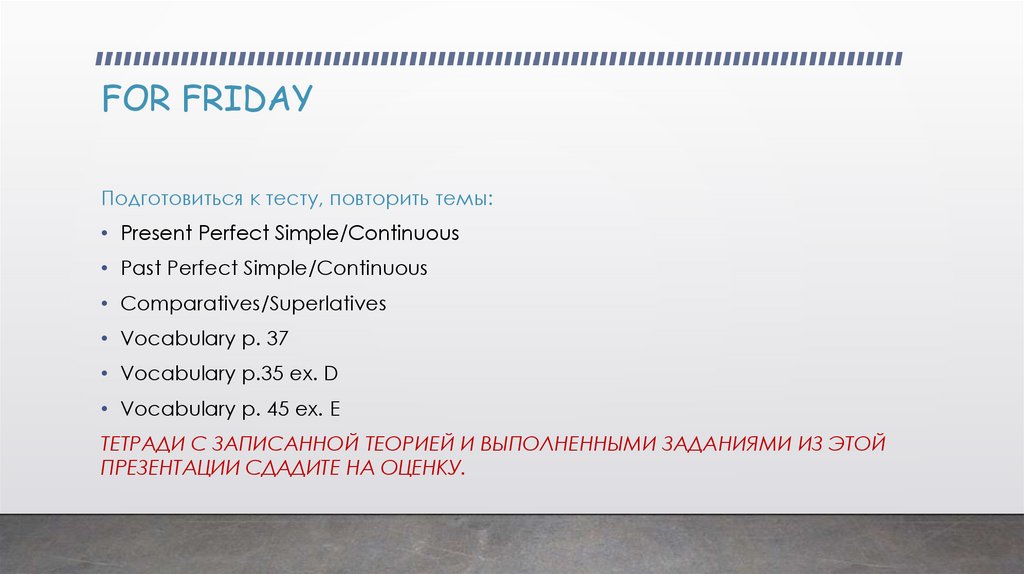 FOR FRIDAY

Подготовиться к тесту, повторить темы:

• Present Perfect Simple/Continuous
• Past Perfect Simple/Continuous
• Comparatives/Superlatives
• Vocabulary p. 37
• Vocabulary p.35 ex. D
• Vocabulary p. 45 ex. E

ТЕТРАДИ С ЗАПИСАННОЙ ТЕОРИЕЙ И ВЫПОЛНЕННЫМИ ЗАДАНИЯМИ ИЗ ЭТОЙ ПРЕЗЕНТАЦИИ СДАДИТЕ НА ОЦЕНКУ.